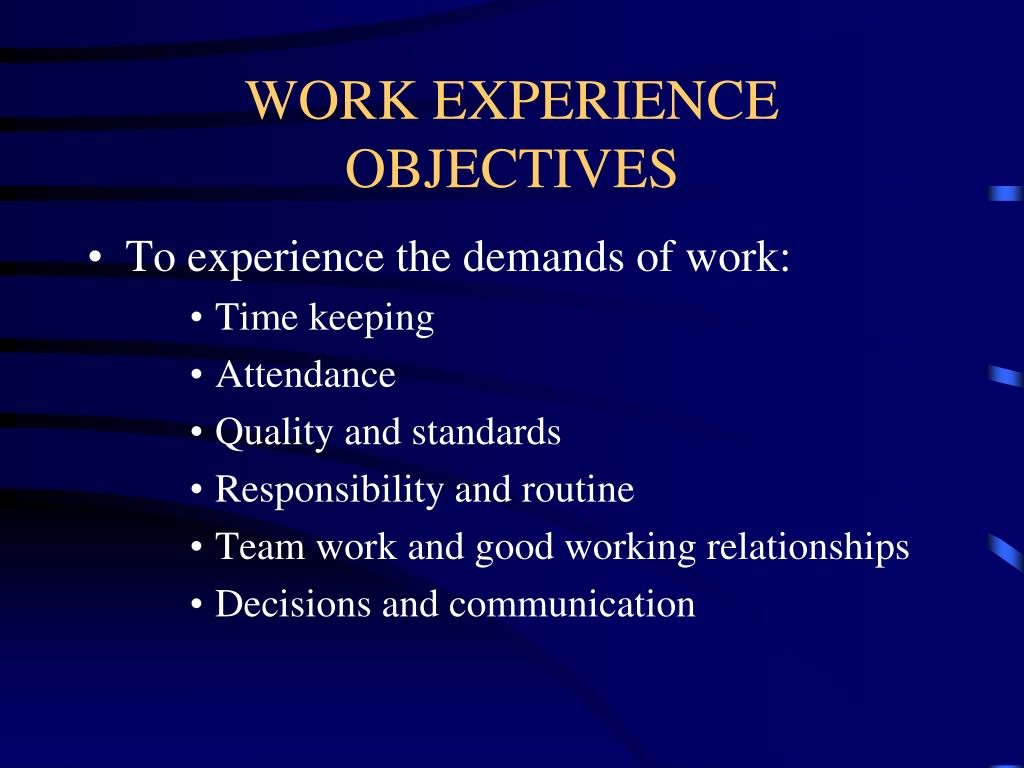 WORK EXPERIENCE OBJECTIVES

• To experience the demands of work:
  • Time keeping
  • Attendance
  • Quality and standards
  • Responsibility and routine
  • Team work and good working relationships
  • Decisions and communication